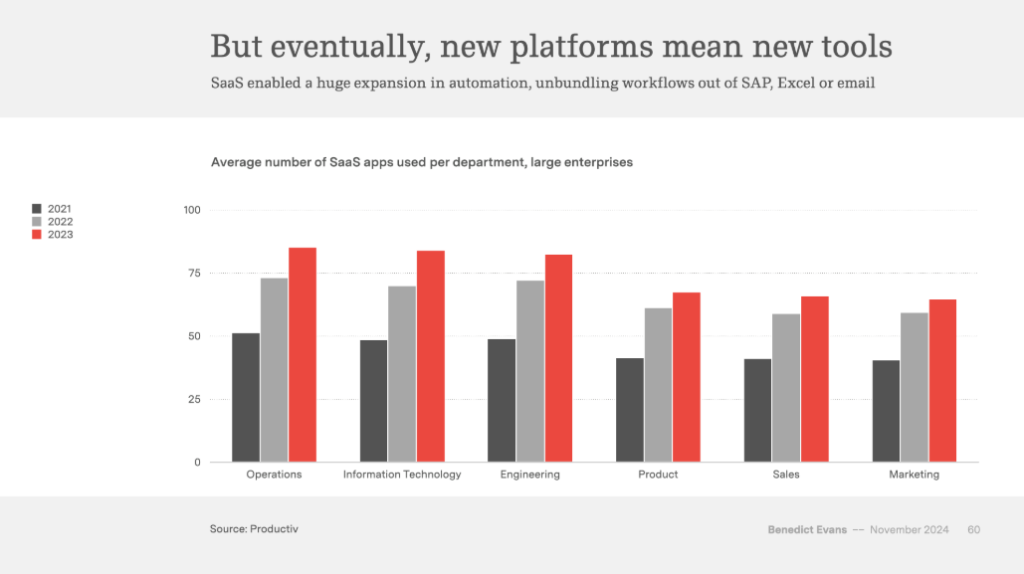 But eventually, new platforms mean new tools

SaaS enabled a huge expansion in automation, unbundling workflows out of SAP, Excel or email

Average number of SaaS apps used per department, large enterprises

2021
2022
2023

100
75
50
25
0

Operations
Information Technology
Engineering
Product
Sales
Marketing

Source: Productiv

Benedict Evans — November 2024 60